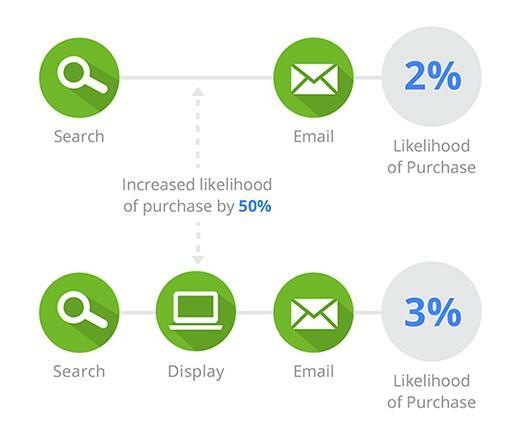 Search

Email

2%

Likelihood of Purchase

Increased likelihood of purchase by 50%

Search

Display

Email

3%

Likelihood of Purchase